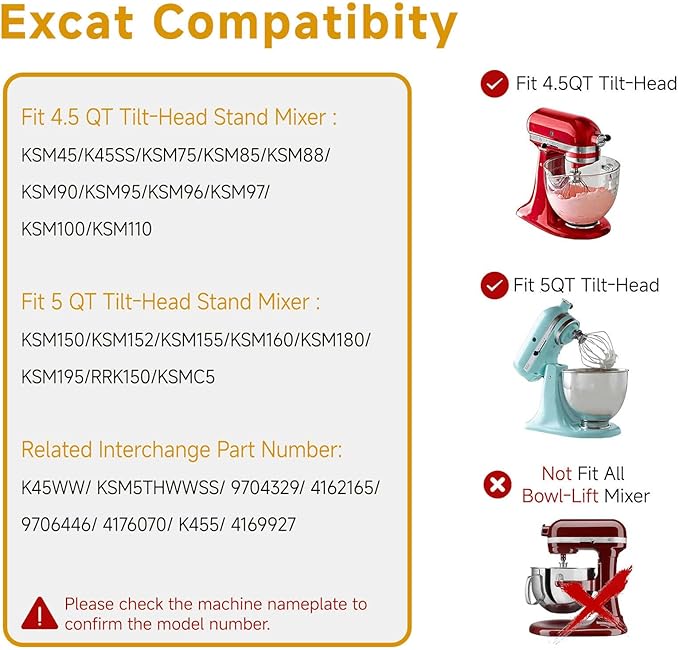 Excat Compatibity

Fit 4.5 QT Tilt-Head Stand Mixer :
KSM45/K45SS/KSM75/KSM85/KSM88/
KSM90/KSM95/KSM96/KSM97/
KSM100/KSM110

Fit 5 QT Tilt-Head Stand Mixer :
KSM150/KSM152/KSM155/KSM160/KSM180/
KSM195/RRK150/KSMC5

Related Interchange Part Number:
K45WW/ KSM5THWWSS/ 9704329/ 4162165/
9706446/ 4176070/ K455/ 4169927

Please check the machine nameplate to confirm the model number.

Fit 4.5QT Tilt-Head

Fit 5QT Tilt-Head

Not Fit All Bowl-Lift Mixer